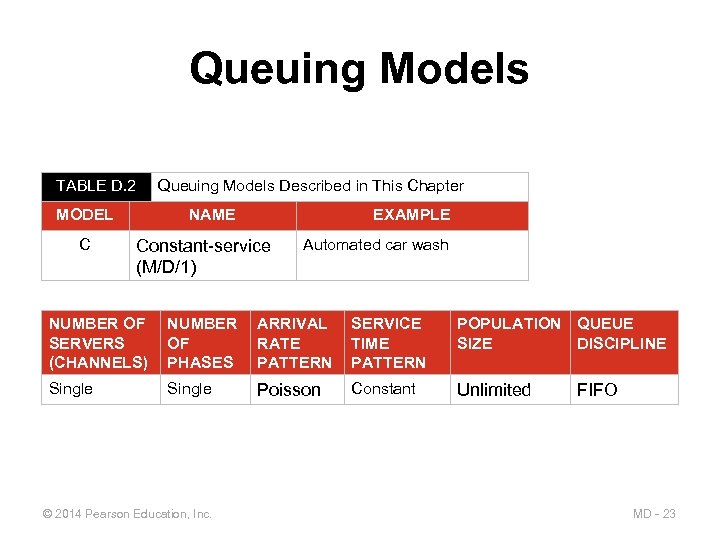 Queuing Models

TABLE D.2 Queuing Models Described in This Chapter

| MODEL | NAME | EXAMPLE |
|---|---|---|
| C | Constant-service (M/D/1) | Automated car wash |

| NUMBER OF SERVERS (CHANNELS) | NUMBER OF PHASES | ARRIVAL RATE PATTERN | SERVICE TIME PATTERN | POPULATION SIZE | QUEUE DISCIPLINE |
|---|---|---|---|---|---|
| Single | Single | Poisson | Constant | Unlimited | FIFO |

© 2014 Pearson Education, Inc.

MD - 23